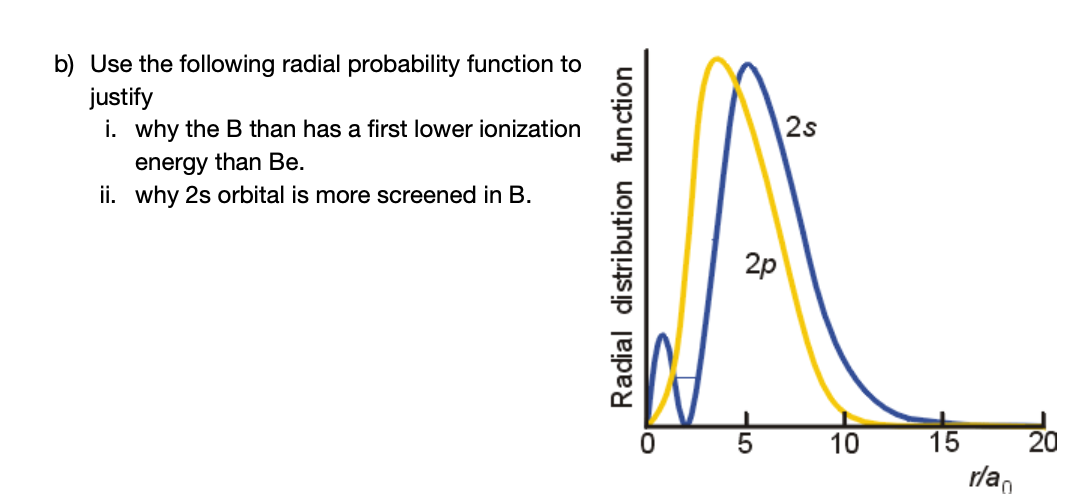 b) Use the following radial probability function to justify

i. why the B than has a first lower ionization energy than Be.

ii. why 2s orbital is more screened in B.

Radial distribution function

2s

2p

0 5 10 15 20

$r/a_0$